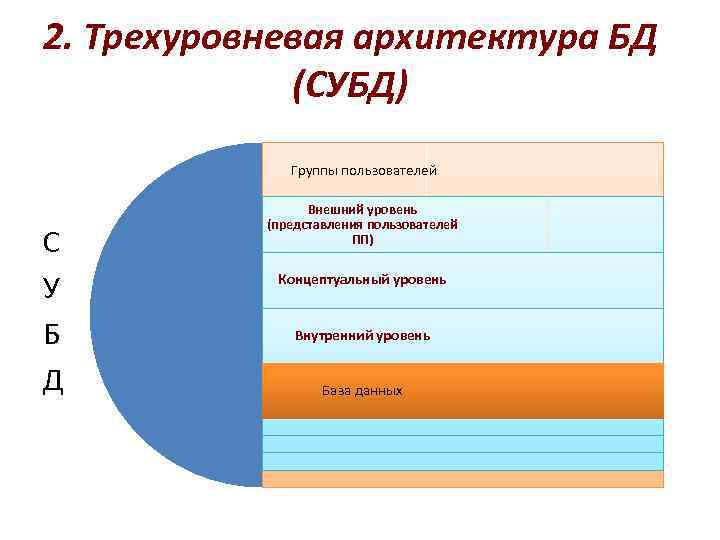 2. Трехуровневая архитектура БД (СУБД)

С
У
Б
Д

Группы пользователей

Внешний уровень (представления пользователей ПП)

Концептуальный уровень

Внутренний уровень

База данных